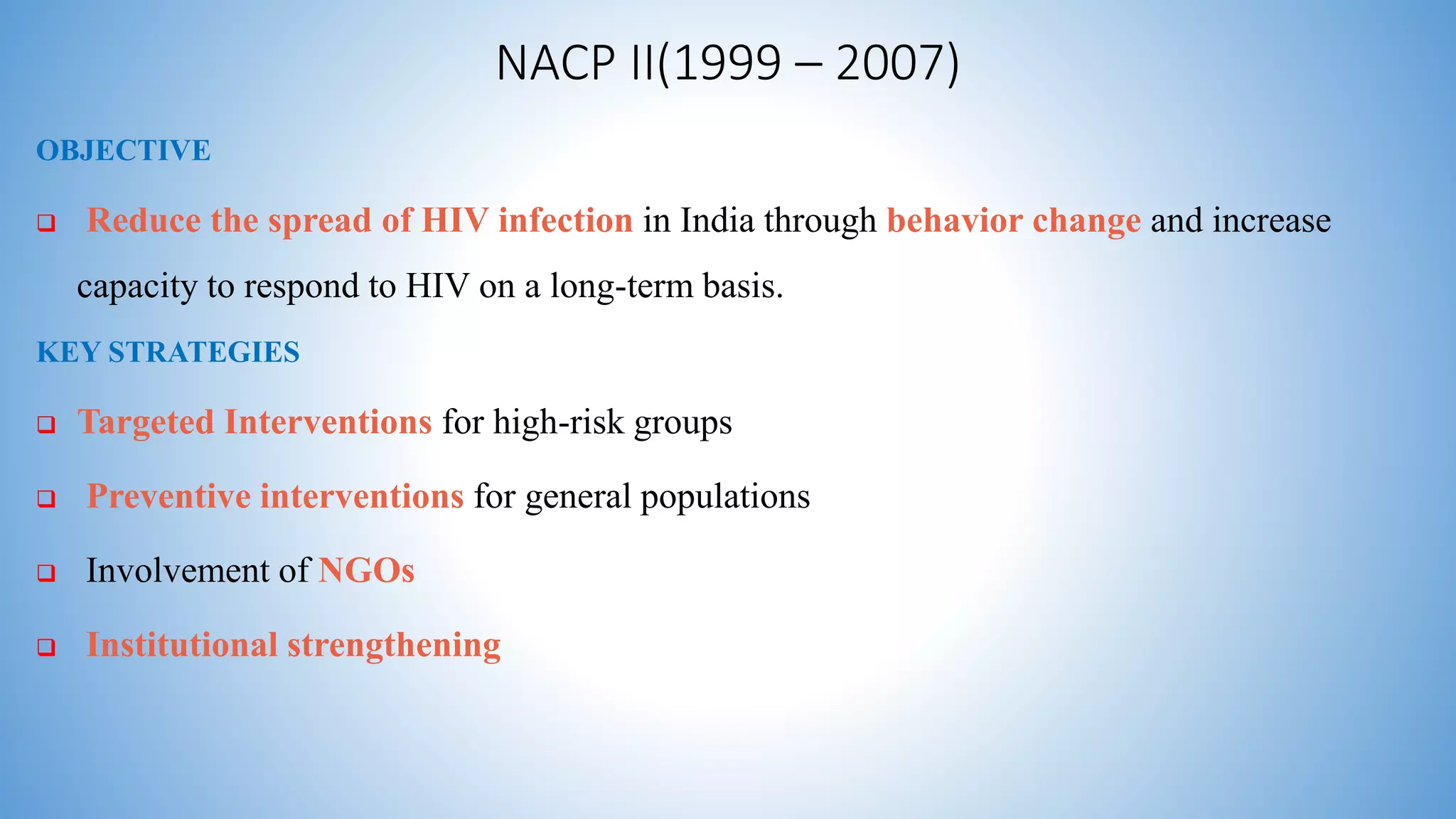 NACP II(1999 – 2007)

OBJECTIVE

❑ Reduce the spread of HIV infection in India through behavior change and increase capacity to respond to HIV on a long-term basis.

KEY STRATEGIES

❑ Targeted Interventions for high-risk groups

❑ Preventive interventions for general populations

❑ Involvement of NGOs

❑ Institutional strengthening